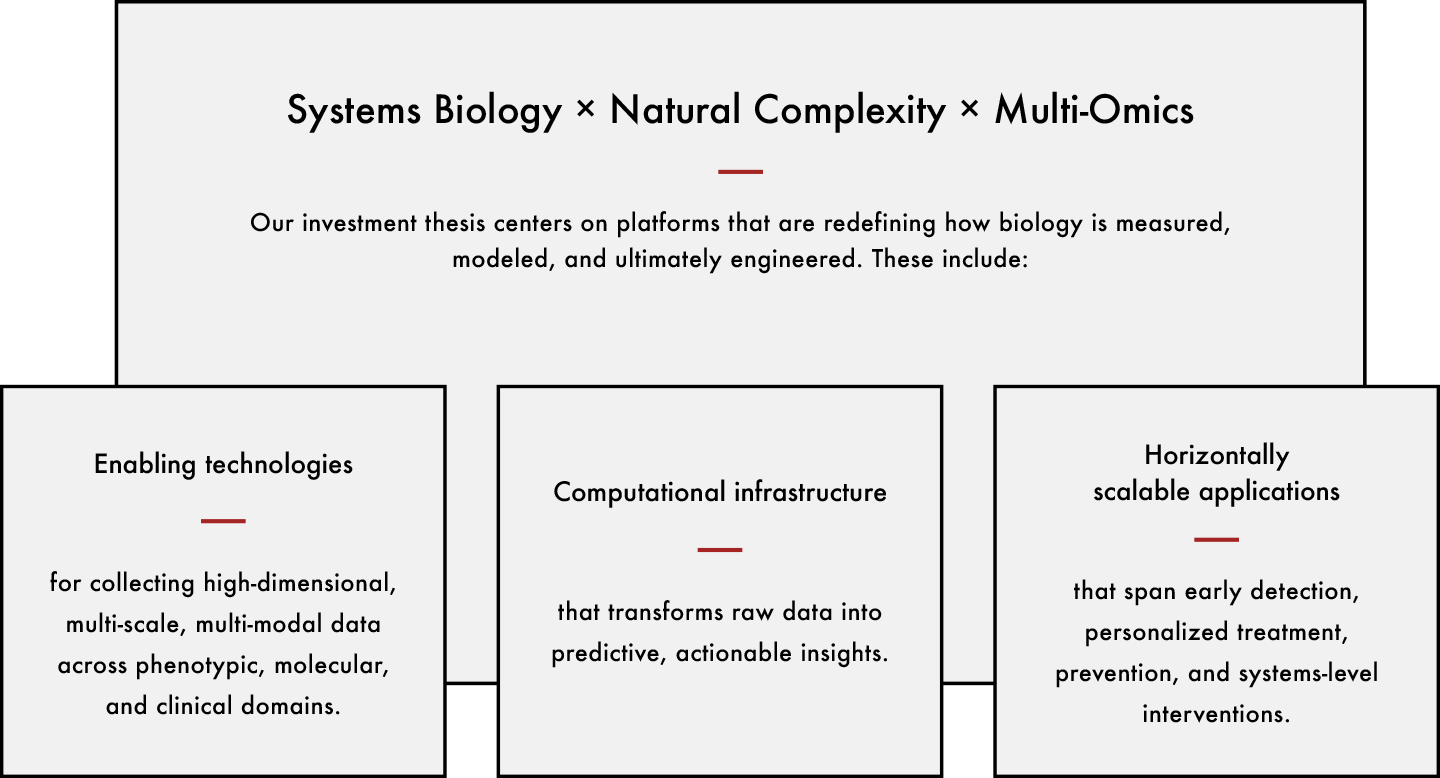 Systems Biology × Natural Complexity × Multi-Omics

Our investment thesis centers on platforms that are redefining how biology is measured, modeled, and ultimately engineered. These include:

Enabling technologies

for collecting high-dimensional, multi-scale, multi-modal data across phenotypic, molecular, and clinical domains.

Computational infrastructure

that transforms raw data into predictive, actionable insights.

Horizontally scalable applications

that span early detection, personalized treatment, prevention, and systems-level interventions.